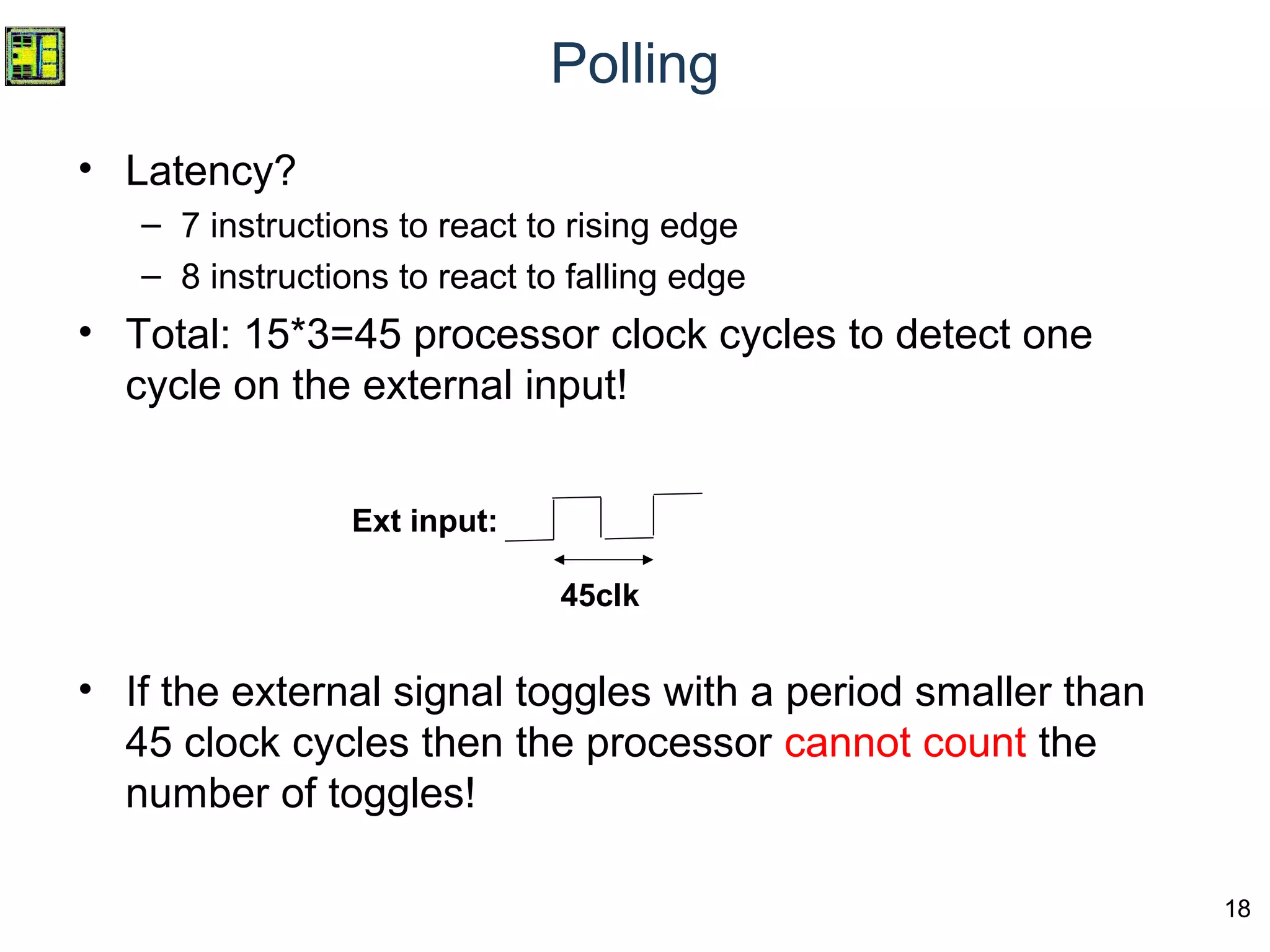 Polling

• Latency?
  – 7 instructions to react to rising edge
  – 8 instructions to react to falling edge
• Total: 15*3=45 processor clock cycles to detect one cycle on the external input!

Ext input:

45clk

• If the external signal toggles with a period smaller than 45 clock cycles then the processor cannot count the number of toggles!

18